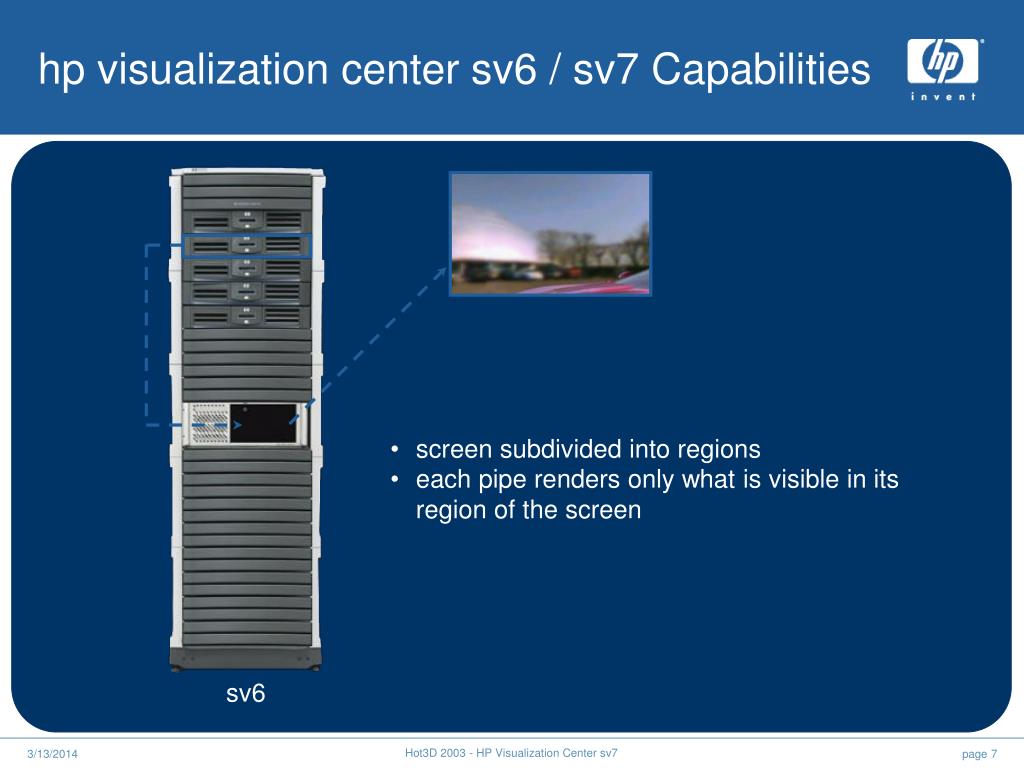 hp visualization center sv6 / sv7 Capabilities

hp
invent

• screen subdivided into regions
• each pipe renders only what is visible in its region of the screen

sv6

3/13/2014

Hot3D 2003 - HP Visualization Center sv7

page 7